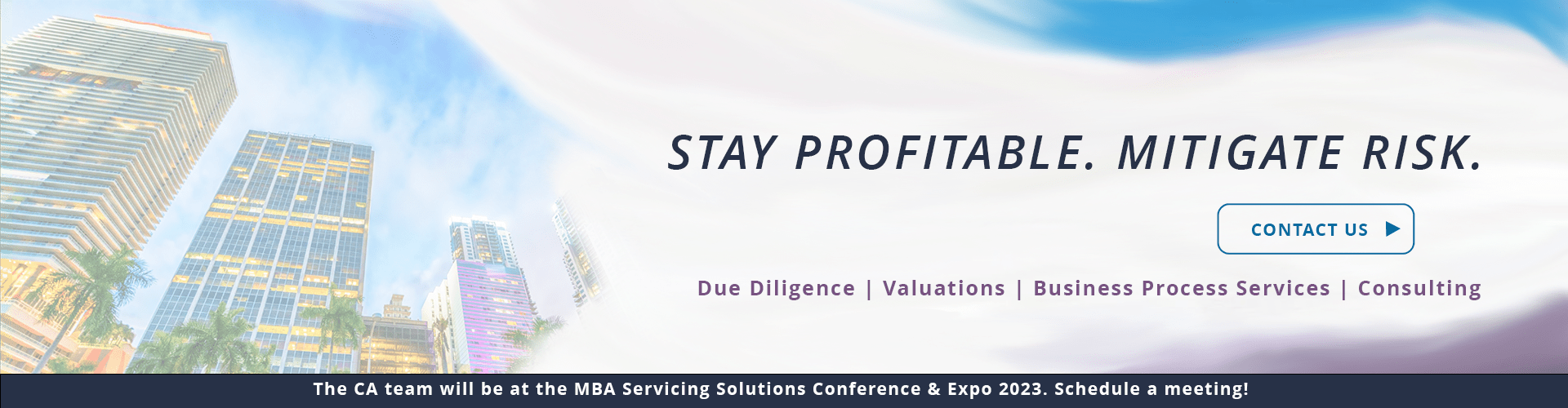 STAY PROFITABLE. MITIGATE RISK.

CONTACT US

Due Diligence | Valuations | Business Process Services | Consulting

The CA team will be at the MBA Servicing Solutions Conference & Expo 2023. Schedule a meeting!